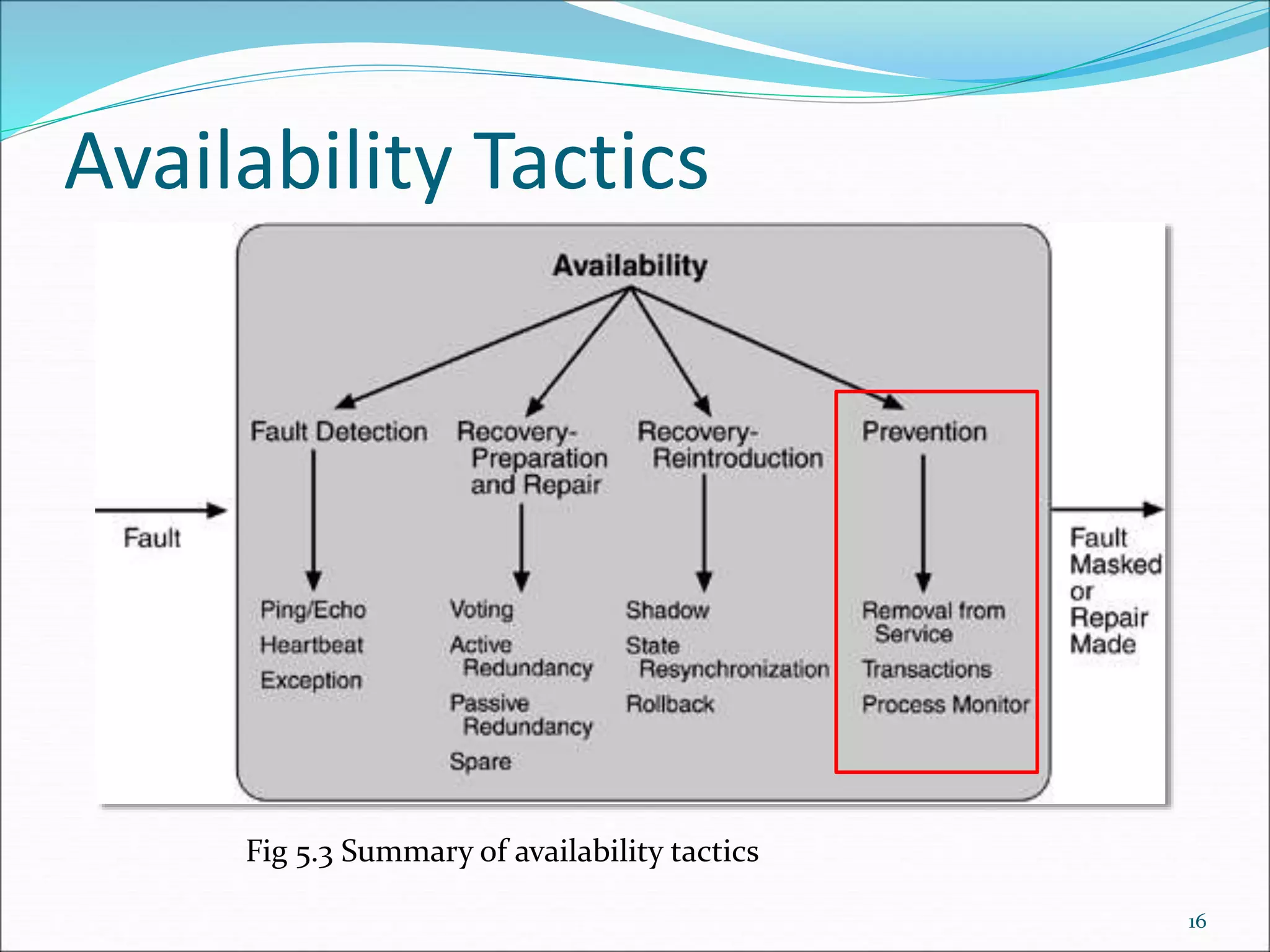 Availability Tactics

Availability

Fault

Fault Detection

Ping/Echo
Heartbeat
Exception

Recovery-Preparation and Repair

Voting
Active Redundancy
Passive Redundancy
Spare

Recovery-Reintroduction

Shadow
State Resynchronization
Rollback

Prevention

Removal from Service
Transactions
Process Monitor

Fault Masked or Repair Made

Fig 5.3 Summary of availability tactics

16